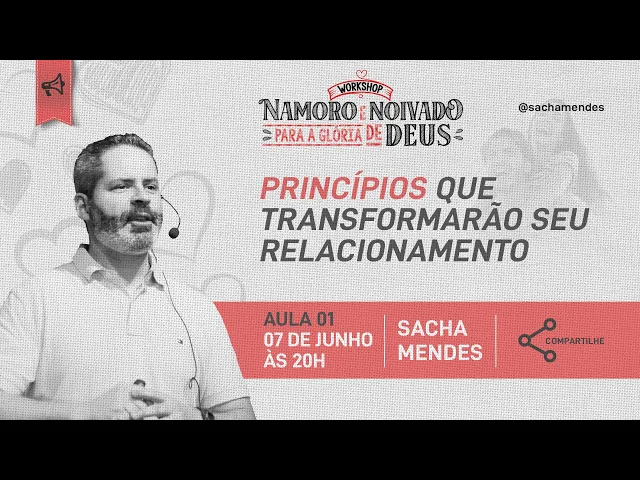 WORKSHOP
NAMORO E NOIVADO
PARA A GLÓRIA DE DEUS

@sachamendes

PRINCÍPIOS QUE TRANSFORMARÃO SEU RELACIONAMENTO

AULA 01
07 DE JUNHO
ÀS 20H

SACHA MENDES

COMPARTILHE